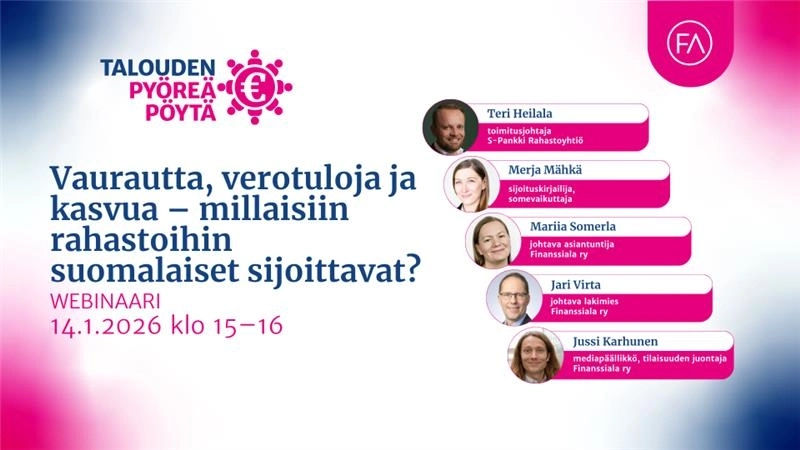 TALOUDEN PYÖREÄ PÖYTÄ

€

FA

Vaurautta, verotuloja ja kasvua – millaisiin rahastoihin suomalaiset sijoittavat?

WEBINAARI
14.1.2026 klo 15–16

Teri Heilala
toimitusjohtaja
S-Pankki Rahastoyhtiö

Merja Mähkä
sijoituskirjailija,
somevaikuttaja

Mariia Somerla
johtava asiantuntija
Finanssiala ry

Jari Virta
johtava lakimies
Finanssiala ry

Jussi Karhunen
mediapäällikkö, tilaisuuden juontaja
Finanssiala ry